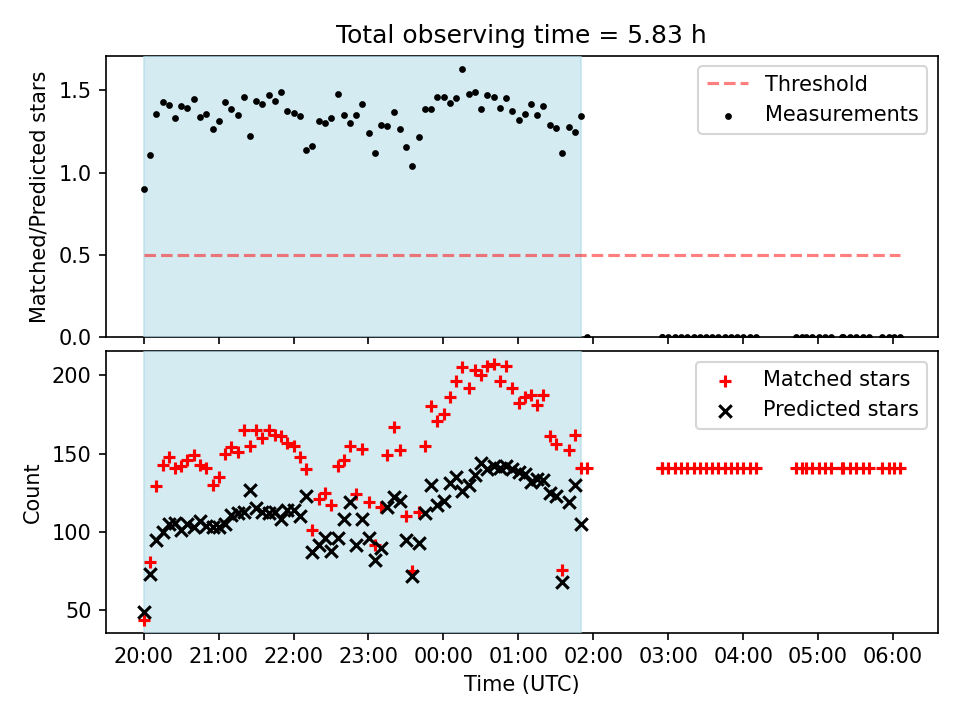 Total observing time = 5.83 h

Matched/Predicted stars

1.5
1.0
0.5
0.0

Threshold
Measurements

Count

200
150
100
50

Matched stars
Predicted stars

20:00 21:00 22:00 23:00 00:00 01:00 02:00 03:00 04:00 05:00 06:00

Time (UTC)